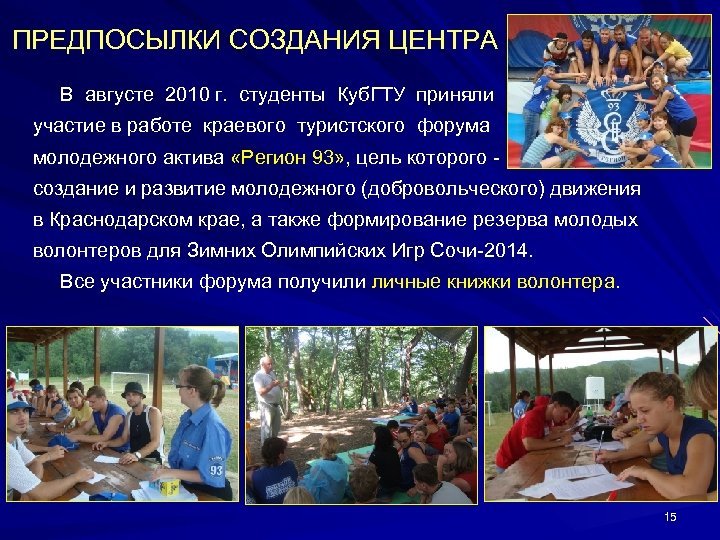 ПРЕДПОСЫЛКИ СОЗДАНИЯ ЦЕНТРА

В августе 2010 г. студенты КубГТУ приняли участие в работе краевого туристского форума молодежного актива «Регион 93», цель которого - создание и развитие молодежного (добровольческого) движения в Краснодарском крае, а также формирование резерва молодых волонтеров для Зимних Олимпийских Игр Сочи-2014.

Все участники форума получили личные книжки волонтера.

93

93

15